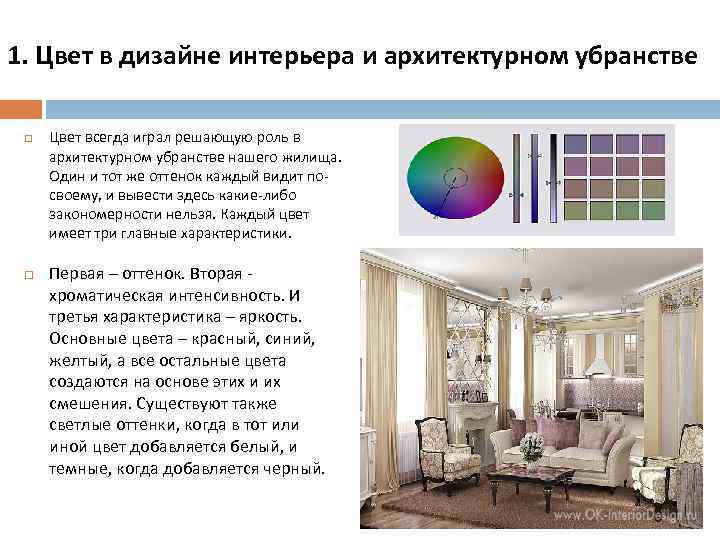 1. Цвет в дизайне интерьера и архитектурном убранстве

Цвет всегда играл решающую роль в архитектурном убранстве нашего жилища. Один и тот же оттенок каждый видит по-своему, и вывести здесь какие-либо закономерности нельзя. Каждый цвет имеет три главные характеристики.

Первая – оттенок. Вторая - хроматическая интенсивность. И третья характеристика – яркость. Основные цвета – красный, синий, желтый, а все остальные цвета создаются на основе этих и их смешения. Существуют также светлые оттенки, когда в тот или иной цвет добавляется белый, и темные, когда добавляется черный.

www.OK-InteriorDesign.ru